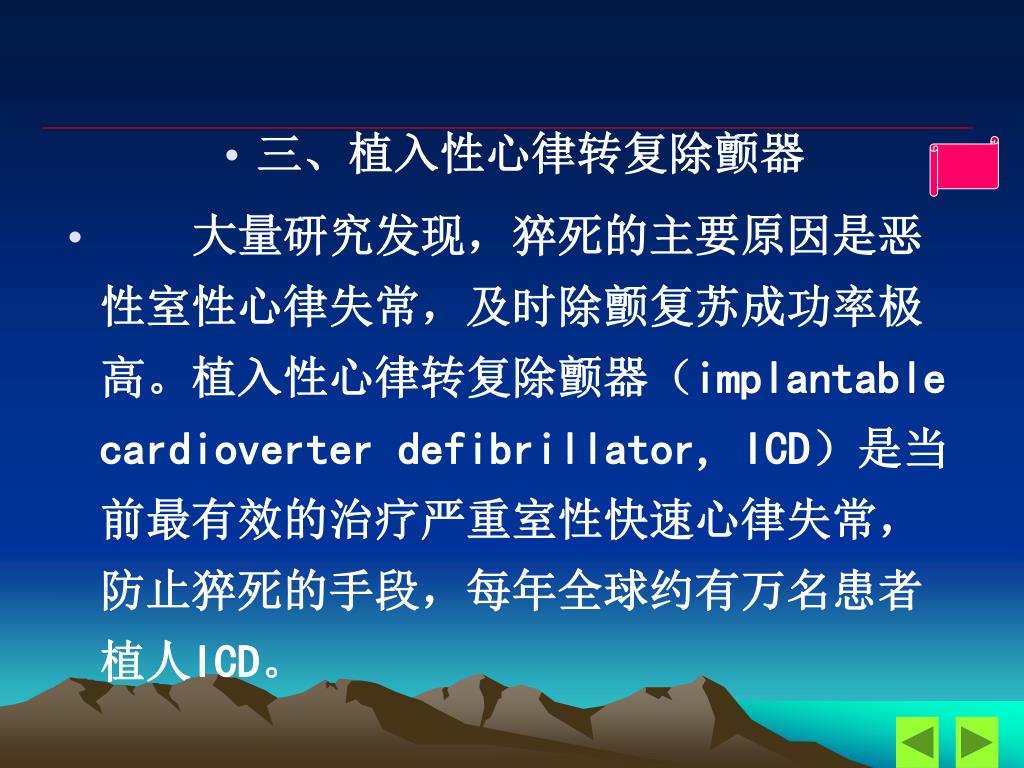 • 三、植入性心律转复除颤器

• 大量研究发现，猝死的主要原因是恶性室性心律失常，及时除颤复苏成功率极高。植入性心律转复除颤器（implantable cardioverter defibrillator, ICD）是当前最有效的治疗严重室性快速心律失常，防止猝死的手段，每年全球约有万名患者植人ICD。